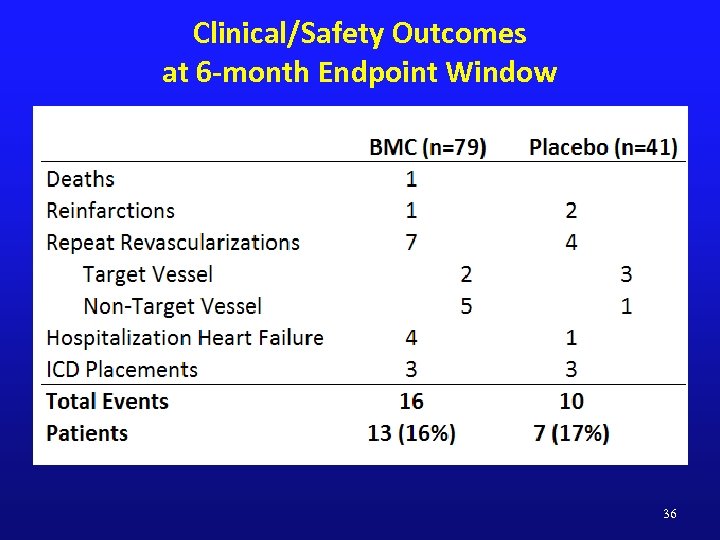 Clinical/Safety Outcomes
at 6-month Endpoint Window

| | BMC (n=79) | Placebo (n=41) |
|---|---|---|
| Deaths | 1 | |
| Reinfarctions | 1 | 2 |
| Repeat Revascularizations | 7 | 4 |
| Target Vessel | 2 | 3 |
| Non-Target Vessel | 5 | 1 |
| Hospitalization Heart Failure | 4 | 1 |
| ICD Placements | 3 | 3 |
| **Total Events** | **16** | **10** |
| **Patients** | **13 (16%)** | **7 (17%)** |

36